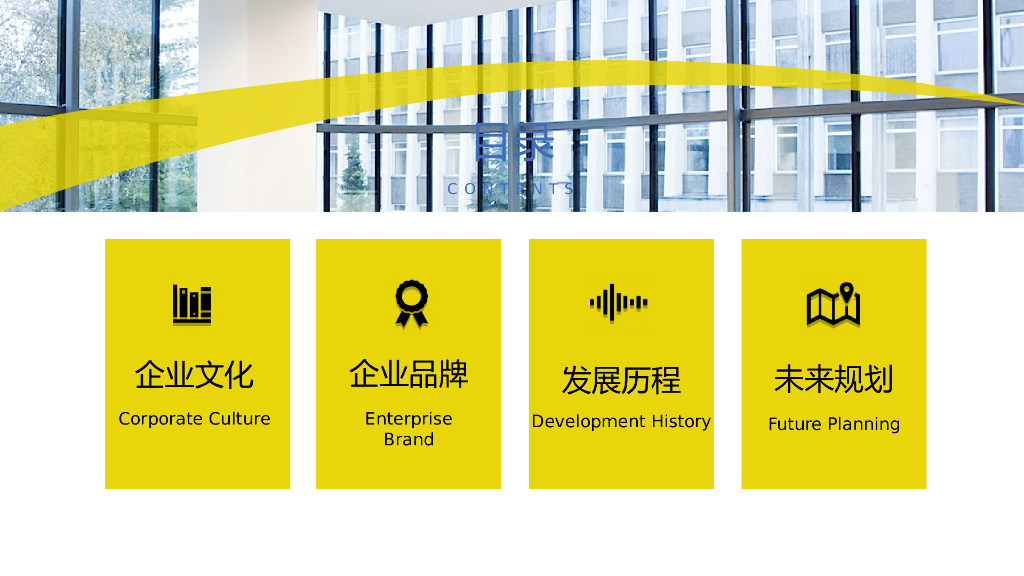 目录
CONTENTS

企业文化
Corporate Culture

企业品牌
Enterprise Brand

发展历程
Development History

未来规划
Future Planning